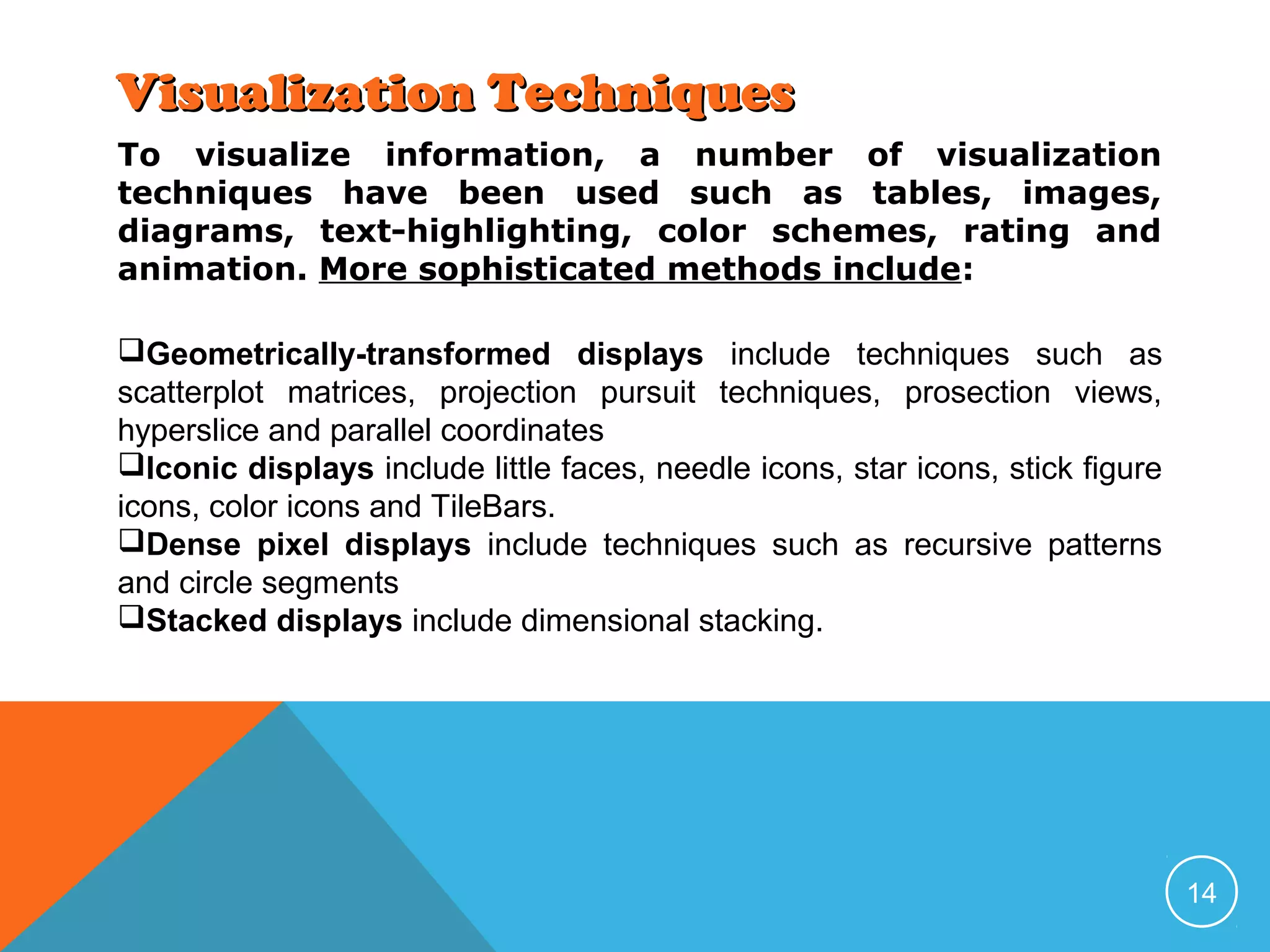 Visualization Techniques

To visualize information, a number of visualization techniques have been used such as tables, images, diagrams, text-highlighting, color schemes, rating and animation. More sophisticated methods include:

❑Geometrically-transformed displays include techniques such as scatterplot matrices, projection pursuit techniques, prosection views, hyperslice and parallel coordinates
❑Iconic displays include little faces, needle icons, star icons, stick figure icons, color icons and TileBars.
❑Dense pixel displays include techniques such as recursive patterns and circle segments
❑Stacked displays include dimensional stacking.

14